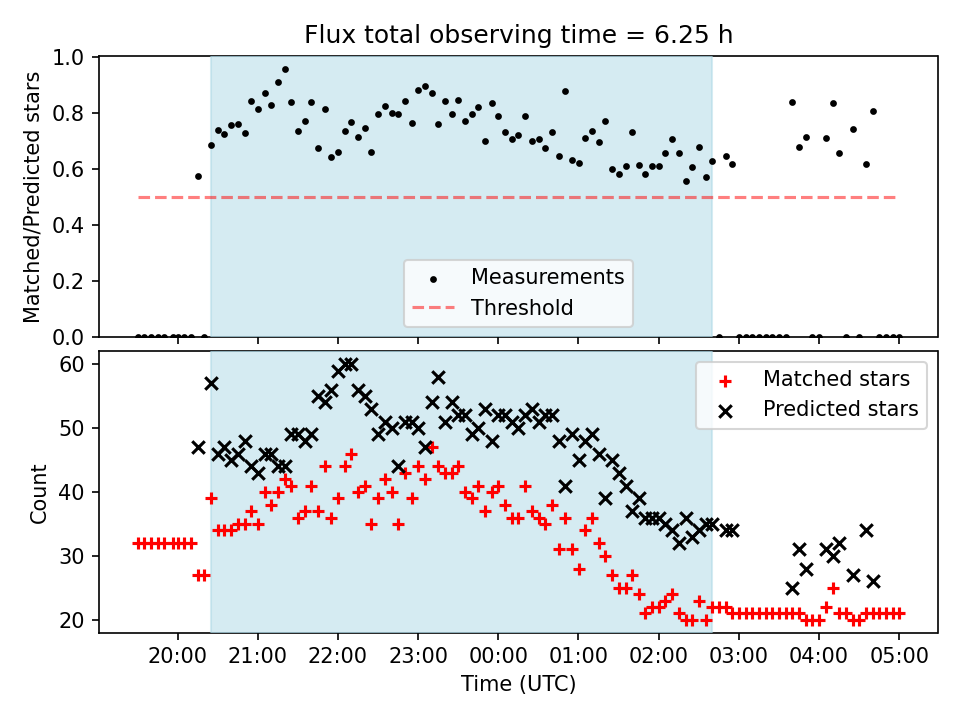 Flux total observing time = 6.25 h

Matched/Predicted stars

1.0
0.8
0.6
0.4
0.2
0.0

Measurements
Threshold

Count

60
50
40
30
20

Matched stars
Predicted stars

20:00 21:00 22:00 23:00 00:00 01:00 02:00 03:00 04:00 05:00

Time (UTC)